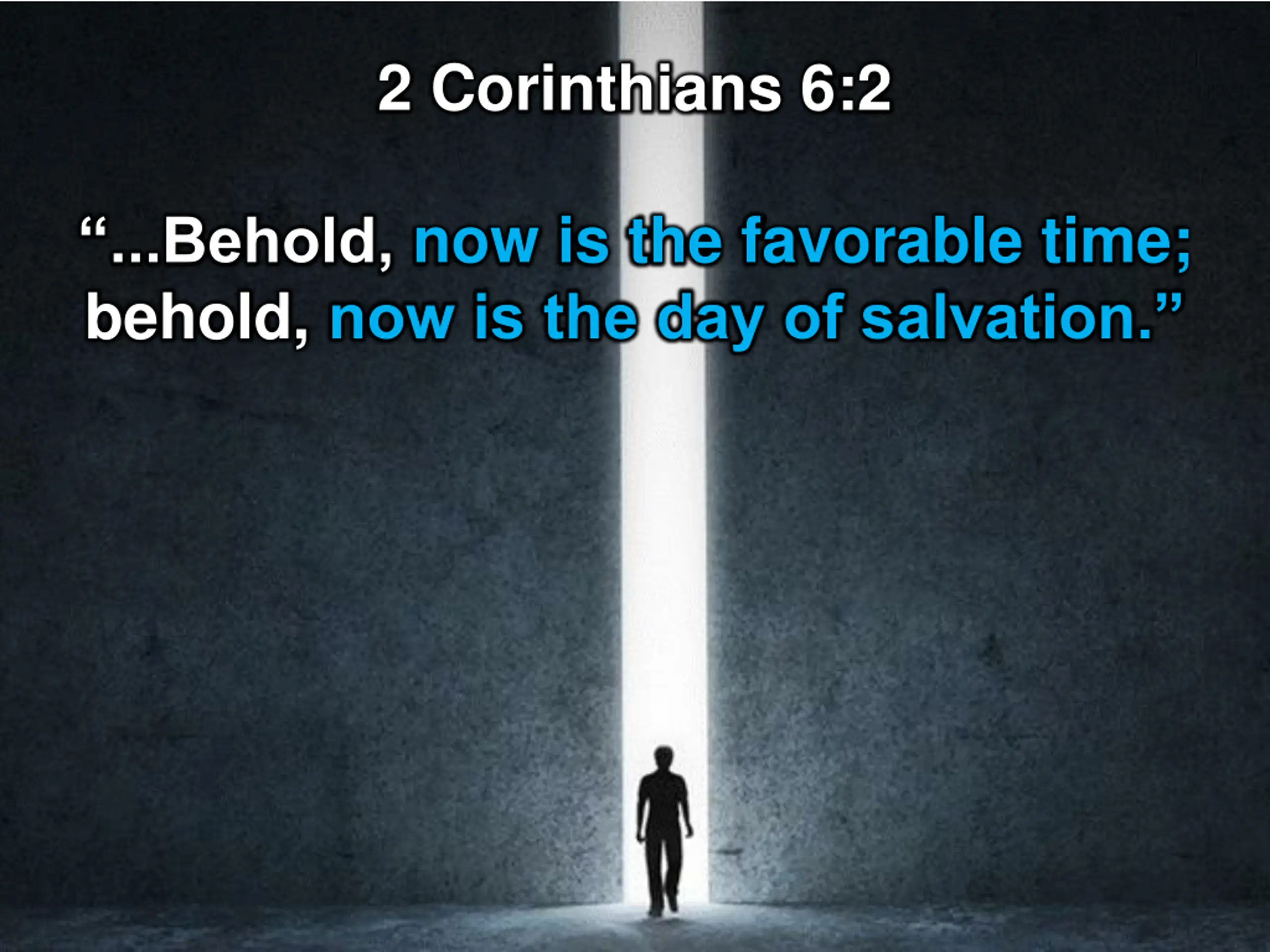 2 Corinthians 6:2

“...Behold, now is the favorable time; behold, now is the day of salvation.”